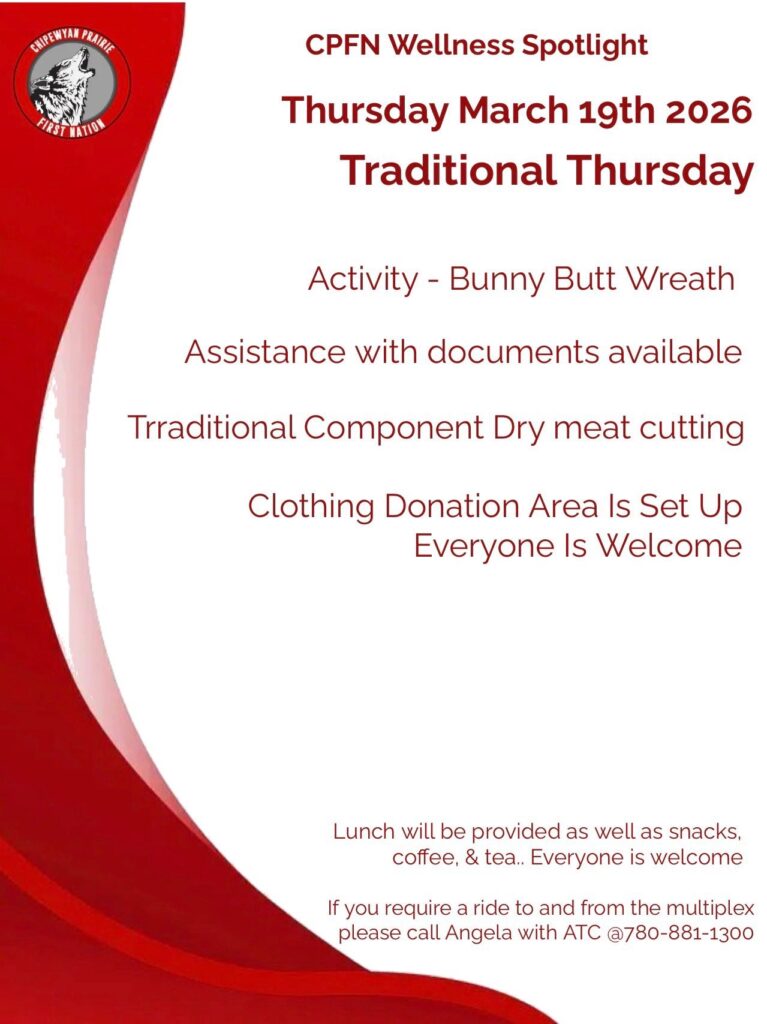 CHIPEWYAN PRAIRIE
FIRST NATION

CPFN Wellness Spotlight

Thursday March 19th 2026

Traditional Thursday

Activity - Bunny Butt Wreath

Assistance with documents available

Trraditional Component Dry meat cutting

Clothing Donation Area Is Set Up
Everyone Is Welcome

Lunch will be provided as well as snacks, coffee, & tea.. Everyone is welcome

If you require a ride to and from the multiplex please call Angela with ATC @780-881-1300